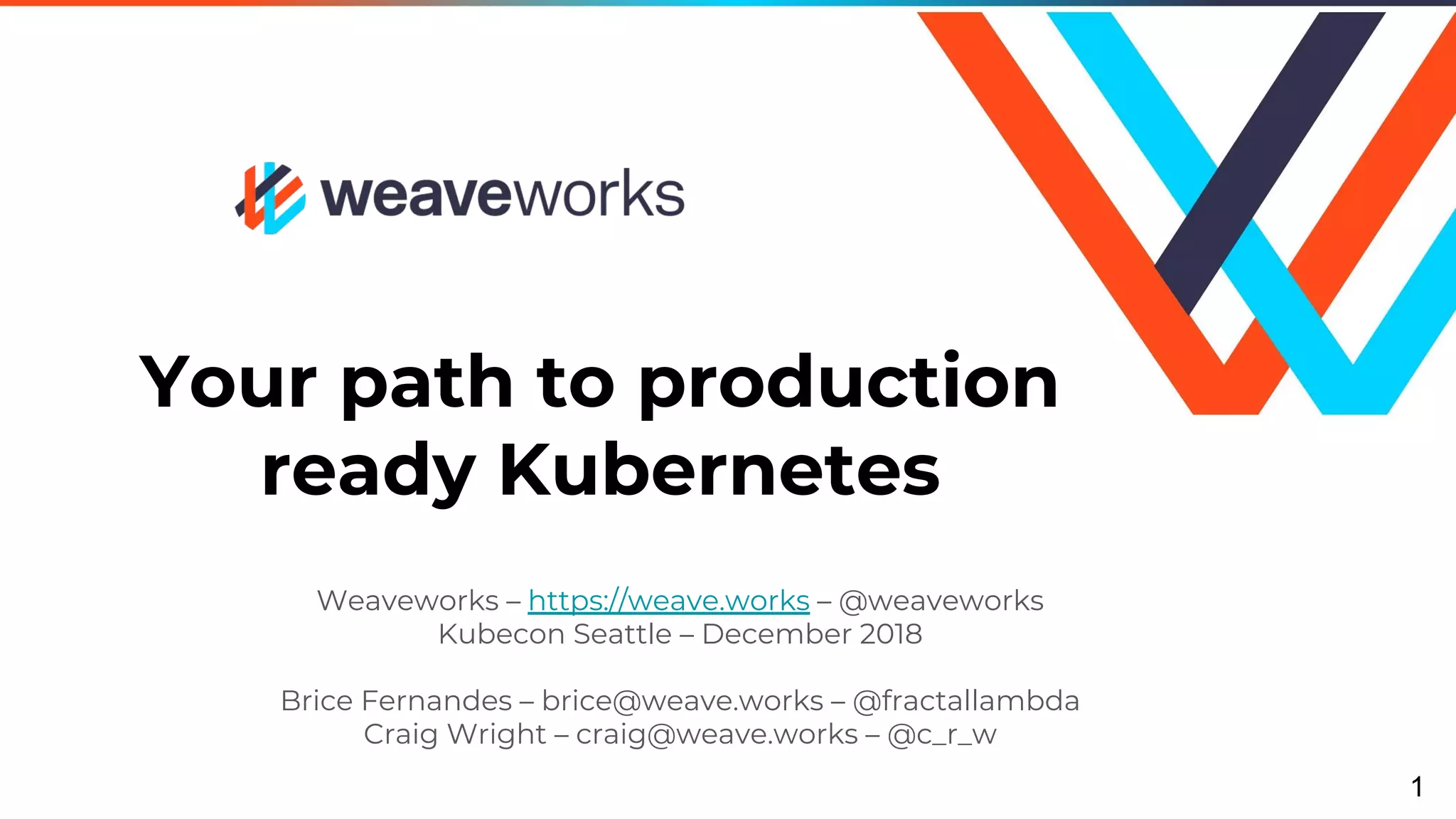 weaveworks

Your path to production ready Kubernetes

Weaveworks – https://weave.works – @weaveworks
Kubecon Seattle – December 2018

Brice Fernandes – brice@weave.works – @fractallambda
Craig Wright – craig@weave.works – @c_r_w

1